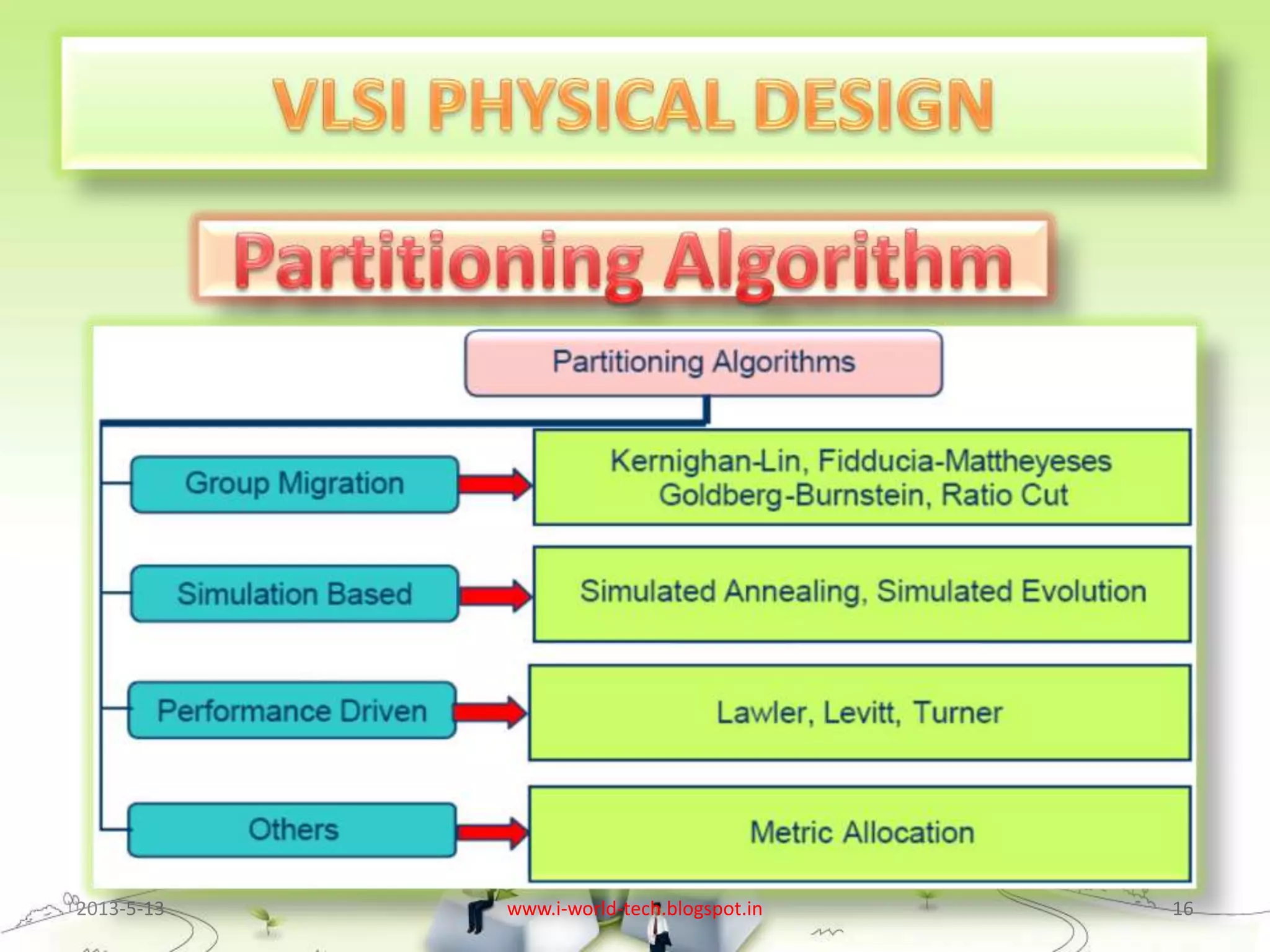 VLSI PHYSICAL DESIGN

Partitioning Algorithm

Partitioning Algorithms

Group Migration

Kernighan-Lin, Fidducia-Mattheyeses Goldberg-Burnstein, Ratio Cut

Simulation Based

Simulated Annealing, Simulated Evolution

Performance Driven

Lawler, Levitt, Turner

Others

Metric Allocation

2013-5-13

www.i-world-tech.blogspot.in

16